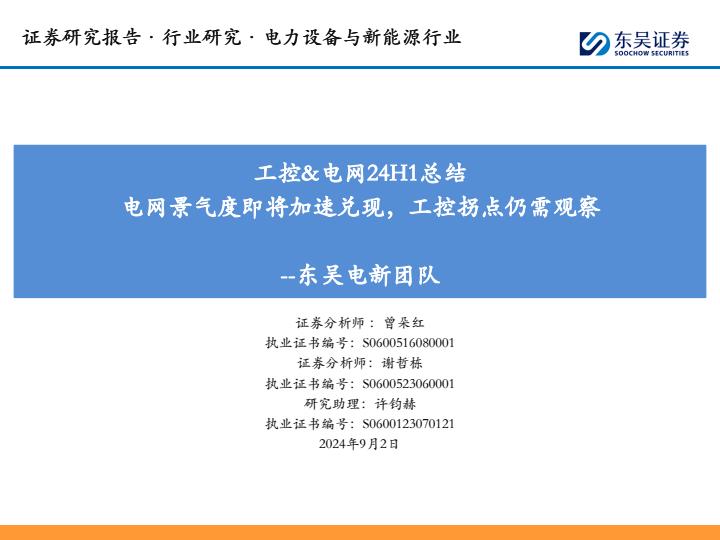 证券研究报告 · 行业研究 · 电力设备与新能源行业

东吴证券
SOOCHOW SECURITIES

工控&电网24H1总结
电网景气度即将加速兑现，工控拐点仍需观察

--东吴电新团队

证券分析师：曾朵红
执业证书编号：S0600516080001
证券分析师：谢哲栋
执业证书编号：S0600523060001
研究助理：许钧赫
执业证书编号：S0600123070121
2024年9月2日